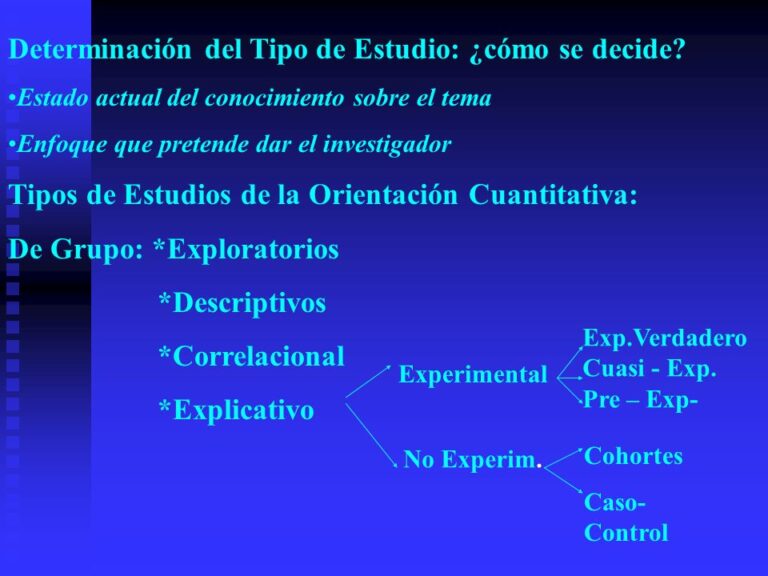 Determinación del Tipo de Estudio: ¿cómo se decide?

•Estado actual del conocimiento sobre el tema

•Enfoque que pretende dar el investigador

Tipos de Estudios de la Orientación Cuantitativa:

De Grupo: *Exploratorios

*Descriptivos

*Correlacional

*Explicativo

Experimental

Exp.Verdadero

Cuasi - Exp.

Pre – Exp-

No Experim.

Cohortes

Caso-Control